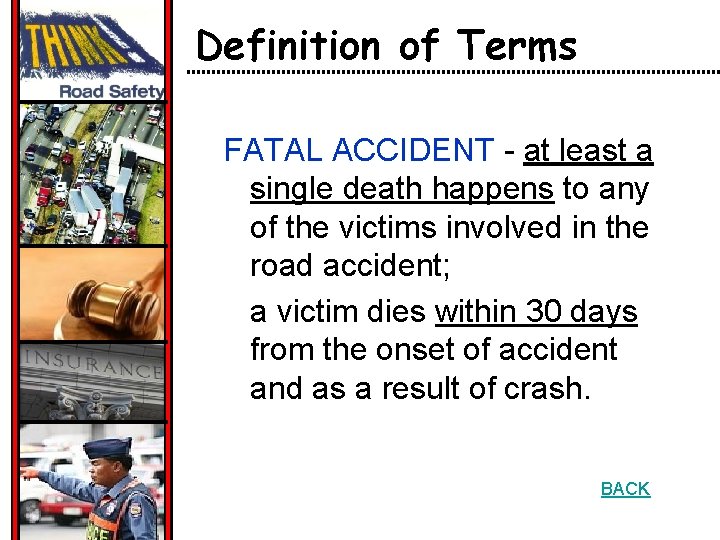 THINK!
Road Safety

INSURANCE

Definition of Terms

FATAL ACCIDENT - at least a single death happens to any of the victims involved in the road accident;

a victim dies within 30 days from the onset of accident and as a result of crash.

BACK